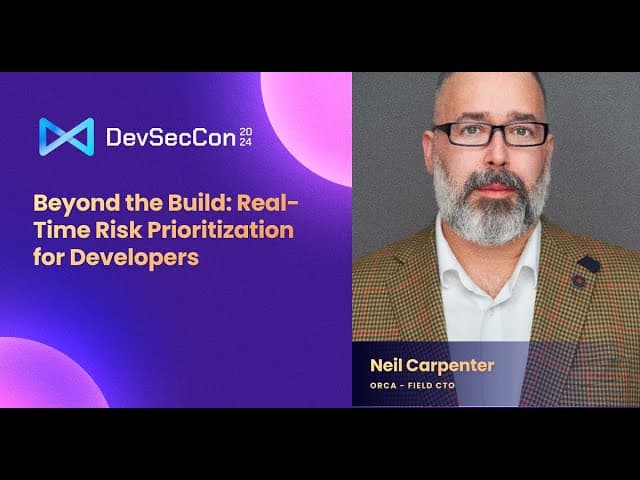 DevSecCon 2024

Beyond the Build: Real-Time Risk Prioritization for Developers

Neil Carpenter

ORCA - FIELD CTO